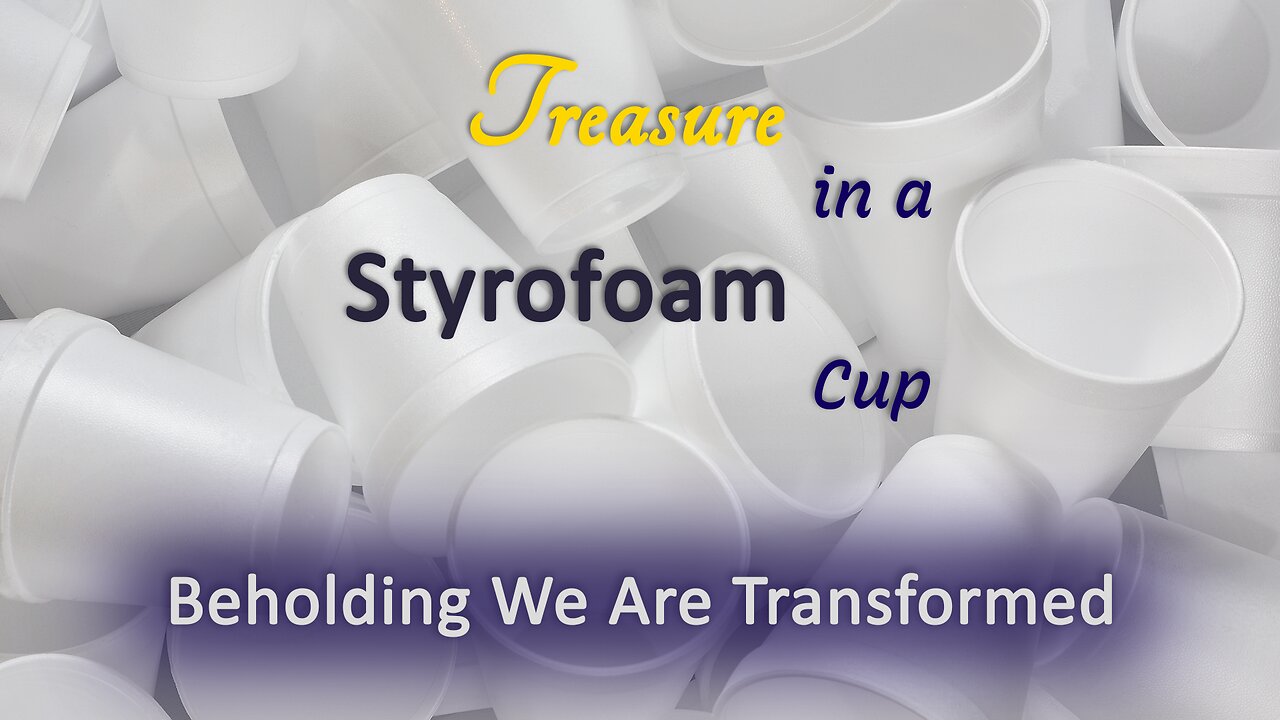 Treasure
in a
Styrofoam
Cup

Beholding We Are Transformed